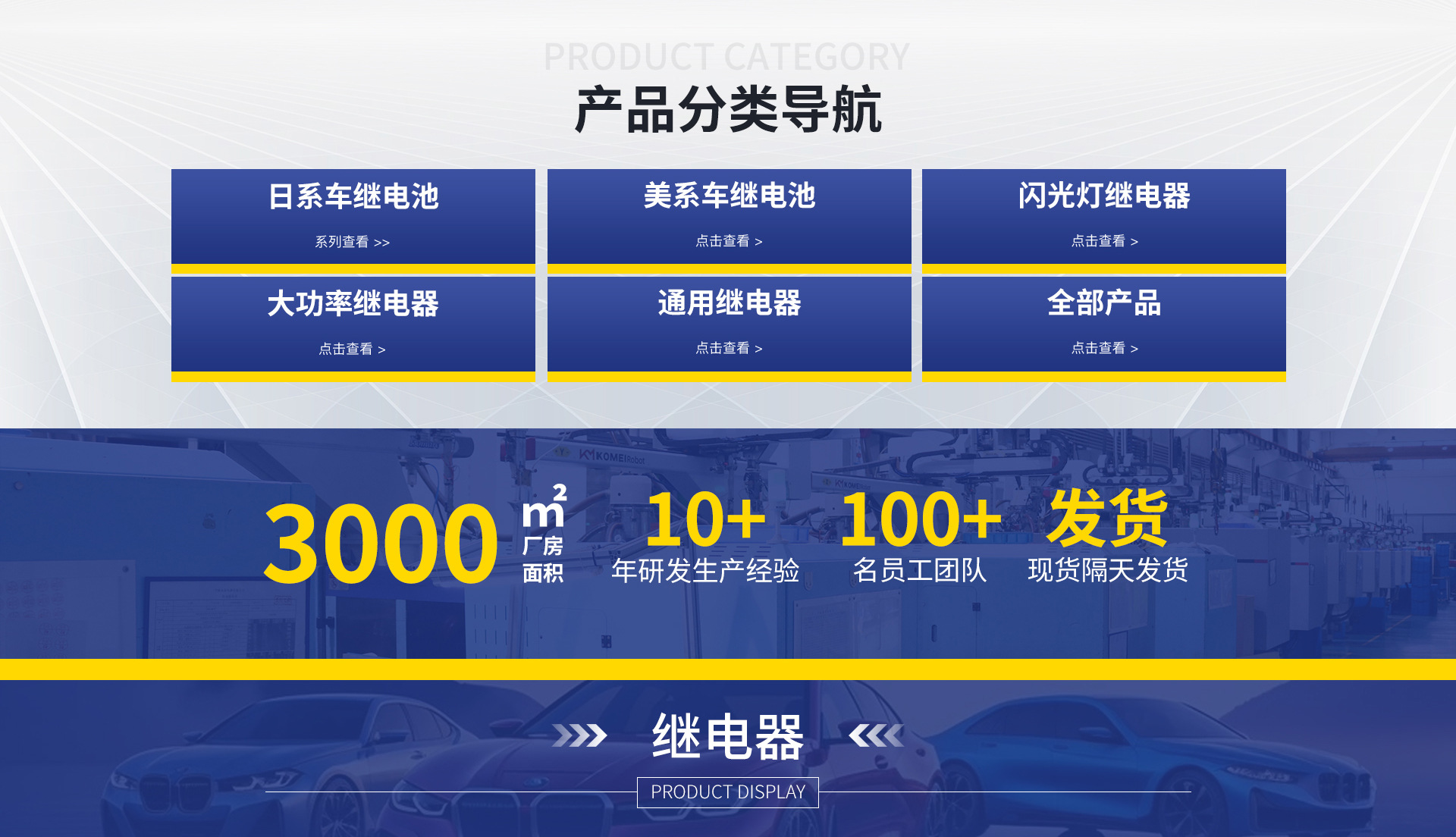 PRODUCT CATEGORY
产品分类导航

日系车继电池
系列查看 >>

美系车继电池
点击查看 >

闪光灯继电器
点击查看 >

大功率继电器
点击查看 >

通用继电器
点击查看 >

全部产品
点击查看 >

KOMEIRobot

3000 $m^2$ 厂房面积

10+ 年研发生产经验

100+ 名员工团队

发货 现货隔天发货

继电器

PRODUCT DISPLAY